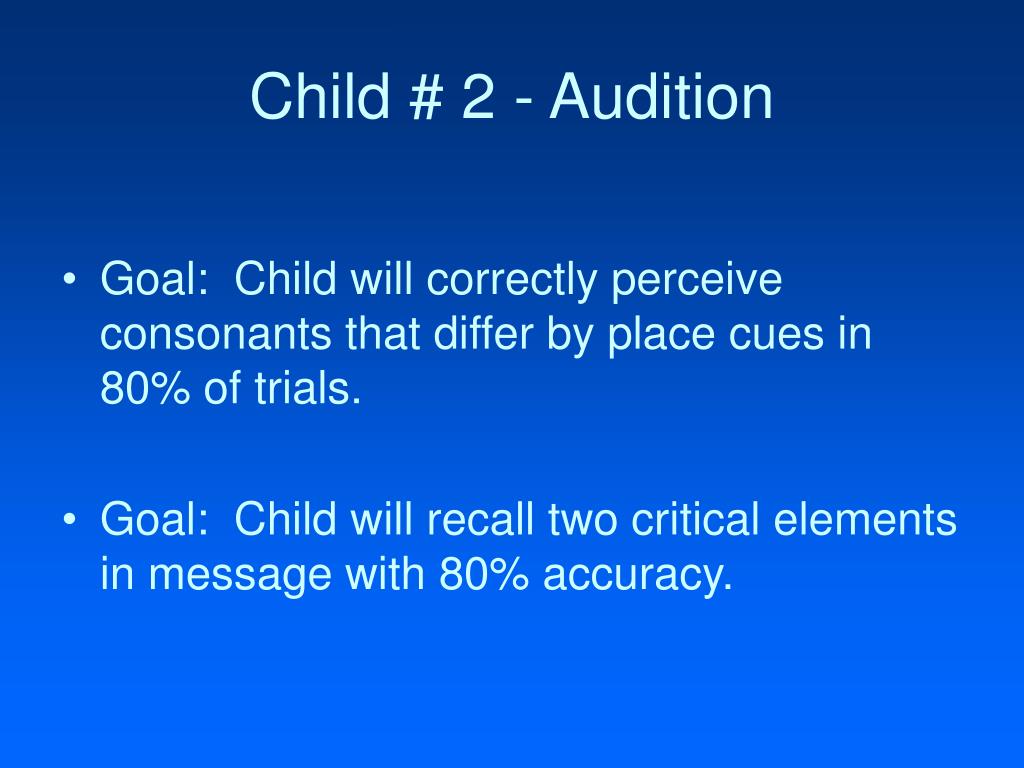 Child # 2 - Audition

• Goal: Child will correctly perceive consonants that differ by place cues in 80% of trials.

• Goal: Child will recall two critical elements in message with 80% accuracy.